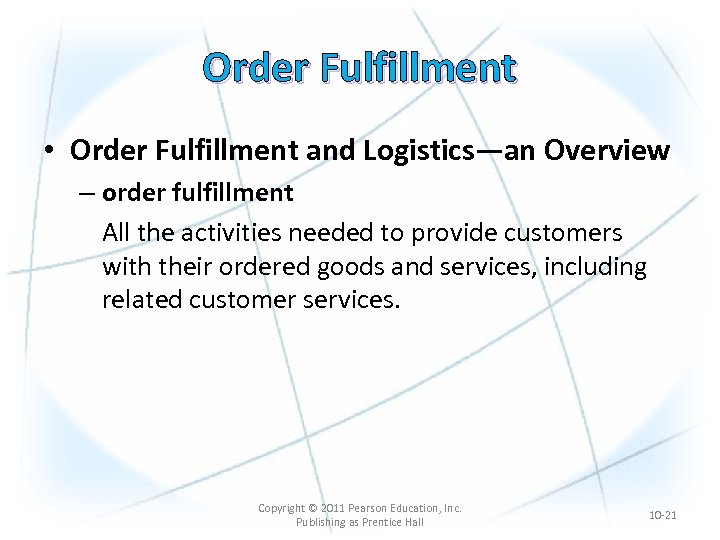 Order Fulfillment

• Order Fulfillment and Logistics—an Overview

– order fulfillment

All the activities needed to provide customers with their ordered goods and services, including related customer services.

Copyright © 2011 Pearson Education, Inc. Publishing as Prentice Hall

10-21